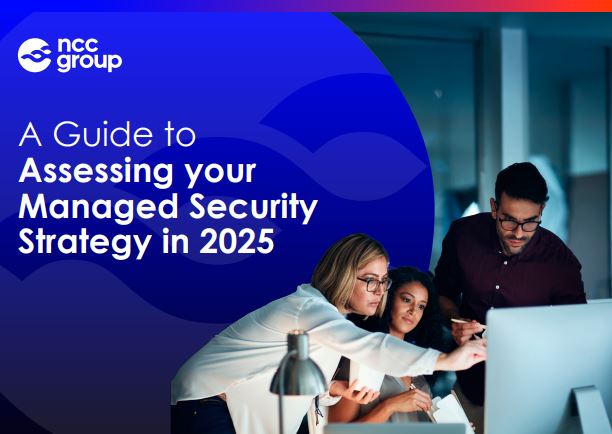 ncc group

A Guide to
Assessing your Managed Security Strategy in 2025